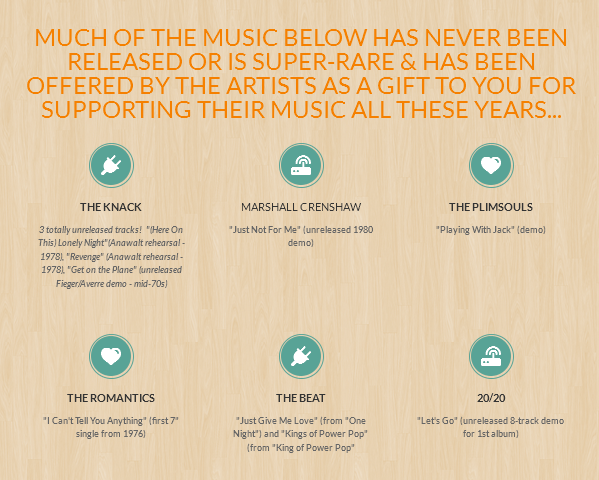 MUCH OF THE MUSIC BELOW HAS NEVER BEEN RELEASED OR IS SUPER-RARE & HAS BEEN OFFERED BY THE ARTISTS AS A GIFT TO YOU FOR SUPPORTING THEIR MUSIC ALL THESE YEARS...

THE KNACK

3 totally unreleased tracks! "(Here On This) Lonely Night"(Anawalt rehearsal - 1978), "Revenge" (Anawalt rehearsal - 1978), "Get on the Plane" (unreleased Fieger/Averre demo - mid-70s)

MARSHALL CRENSHAW

"Just Not For Me" (unreleased 1980 demo)

THE PLIMSOULS

"Playing With Jack" (demo)

THE ROMANTICS

"I Can't Tell You Anything" (first 7" single from 1976)

THE BEAT

"Just Give Me Love" (from "One Night") and "Kings of Power Pop" (from "King of Power Pop"

20/20

"Let's Go" (unreleased 8-track demo for 1st album)